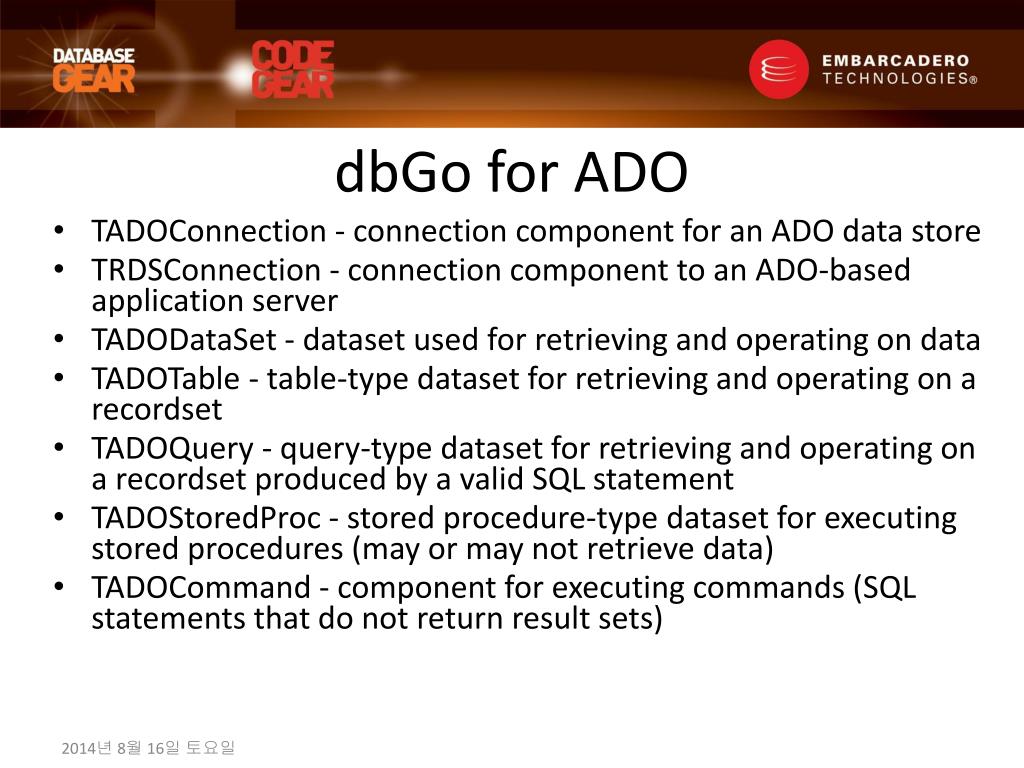 DATABASE GEAR

CODE GEAR

EMBARCADERO TECHNOLOGIES®

dbGo for ADO

• TADOConnection - connection component for an ADO data store
• TRDSConnection - connection component to an ADO-based application server
• TADODataSet - dataset used for retrieving and operating on data
• TADOTable - table-type dataset for retrieving and operating on a recordset
• TADOQuery - query-type dataset for retrieving and operating on a recordset produced by a valid SQL statement
• TADOStoredProc - stored procedure-type dataset for executing stored procedures (may or may not retrieve data)
• TADOCommand - component for executing commands (SQL statements that do not return result sets)

2014년 8월 16일 토요일